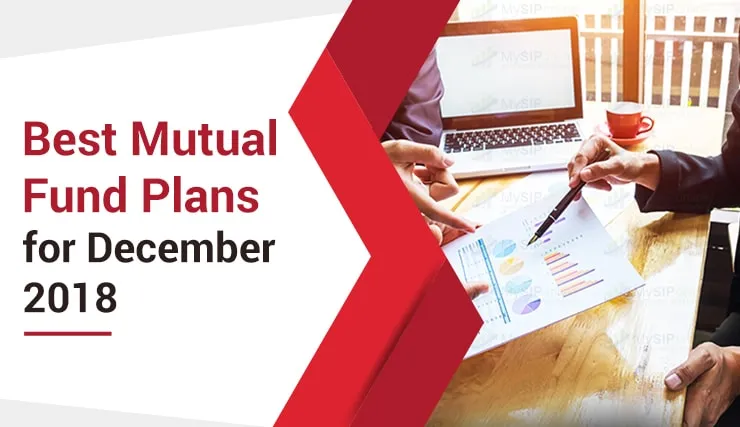 Best Mutual Fund Plans for December 2018

MySIP